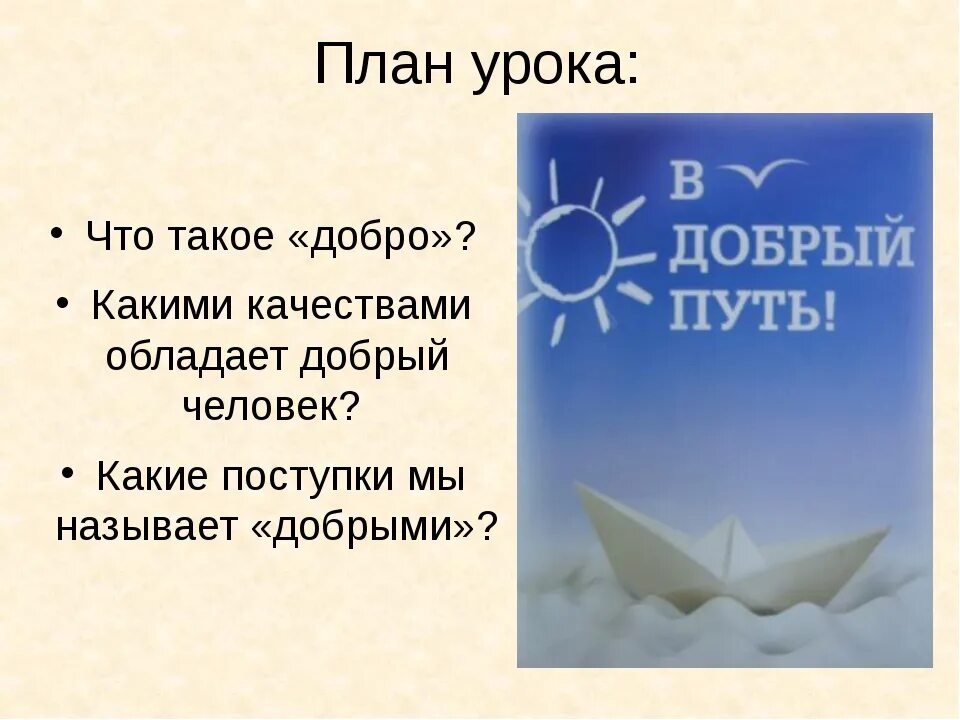 План урока:

• Что такое «добро»?

• Какими качествами обладает добрый человек?

• Какие поступки мы называет «добрыми»?

В ДОБРЫЙ ПУТЬ!